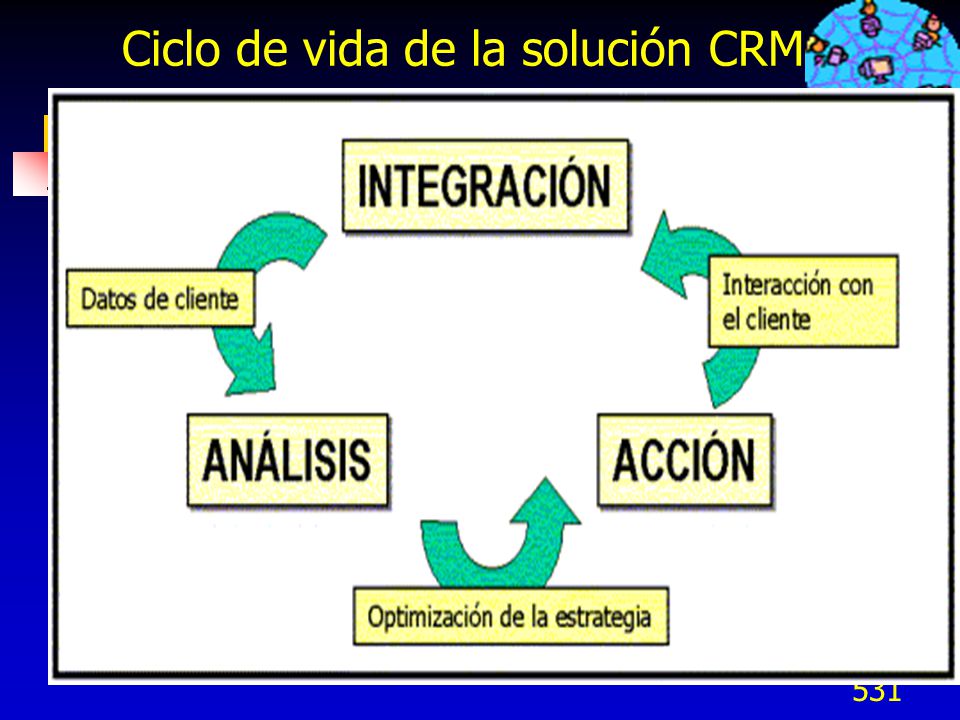 Ciclo de vida de la solución CRM

INTEGRACIÓN

Datos de cliente

Interacción con el cliente

ANÁLISIS

ACCIÓN

Optimización de la estrategia

531